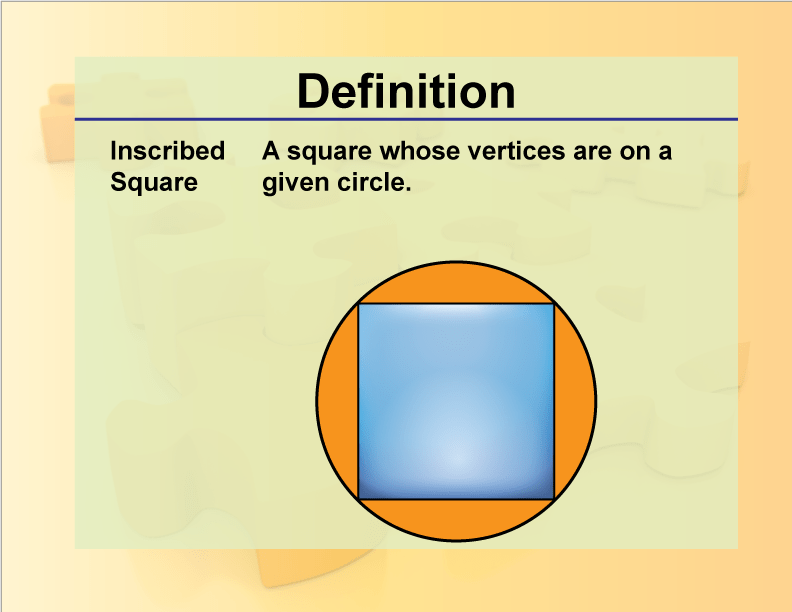 Definition

Inscribed Square

A square whose vertices are on a given circle.